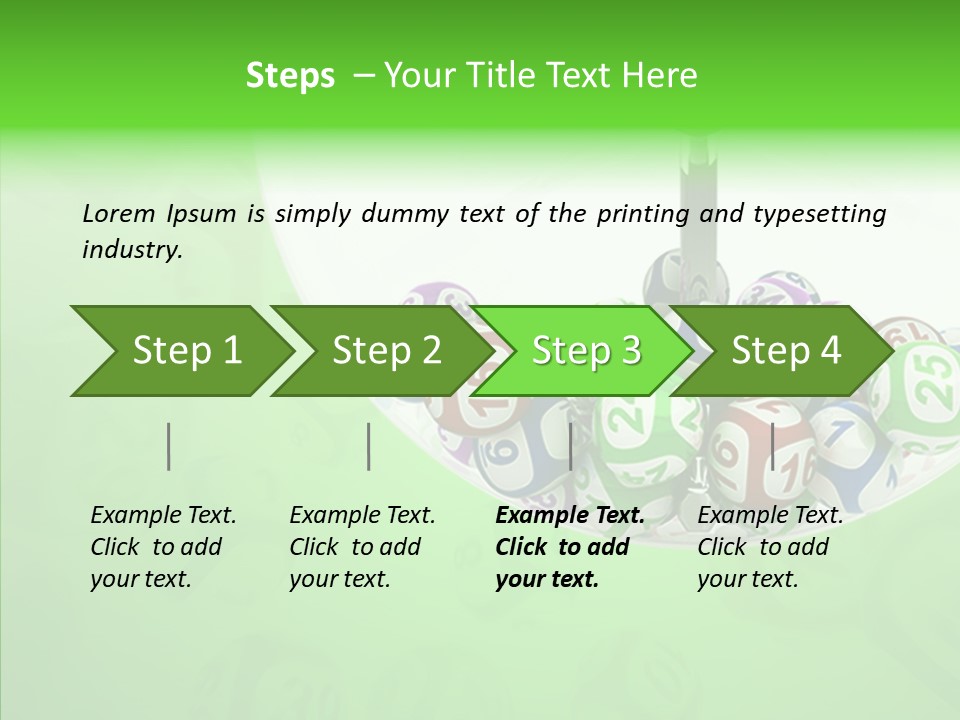 Steps – Your Title Text Here

Lorem Ipsum is simply dummy text of the printing and typesetting industry.

Step 1

Step 2

Step 3

Step 4

Example Text. Click to add your text.

Example Text. Click to add your text.

Example Text. Click to add your text.

Example Text. Click to add your text.